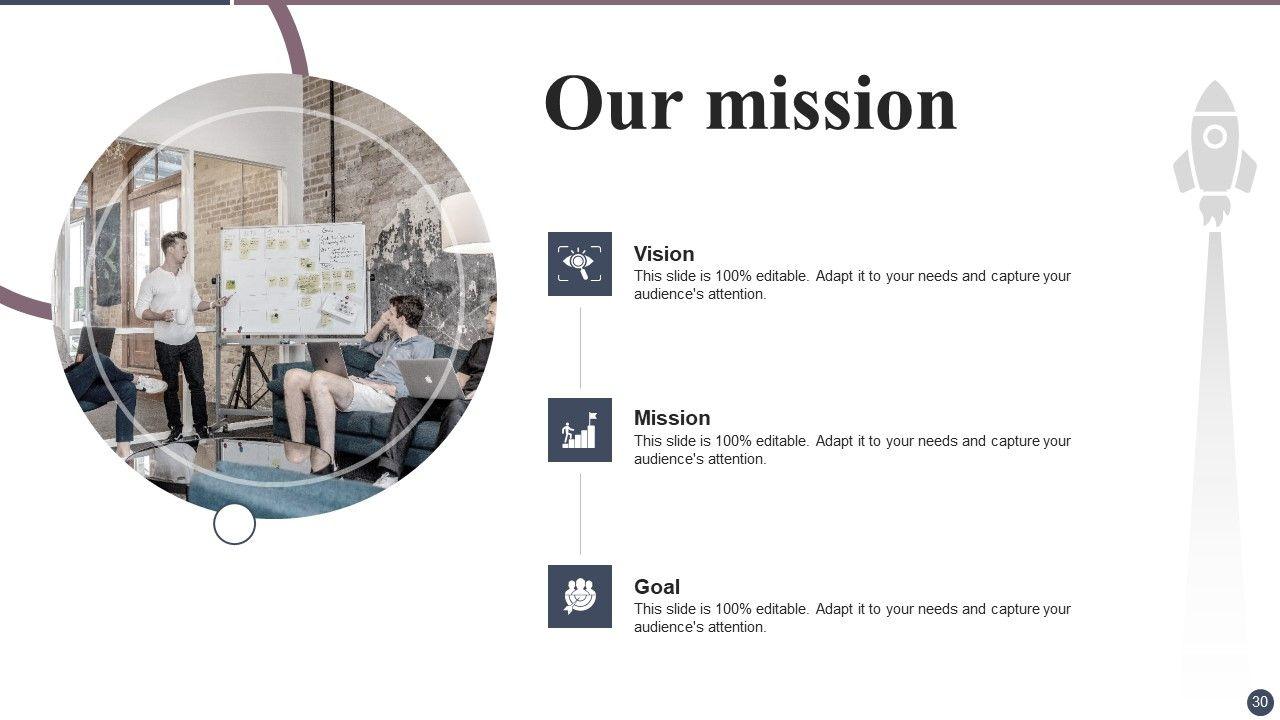 Our mission

Vision
This slide is 100% editable. Adapt it to your needs and capture your audience's attention.

Mission
This slide is 100% editable. Adapt it to your needs and capture your audience's attention.

Goal
This slide is 100% editable. Adapt it to your needs and capture your audience's attention.

30